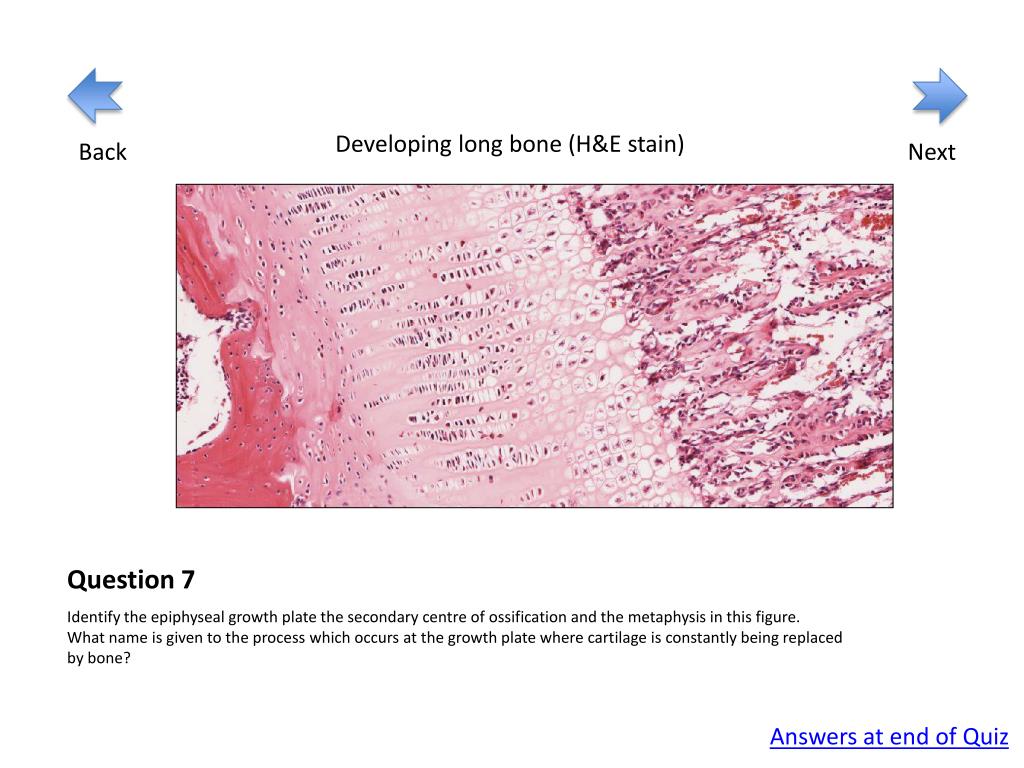 Back

Developing long bone (H&E stain)

Next

Question 7

Identify the epiphyseal growth plate the secondary centre of ossification and the metaphysis in this figure.
What name is given to the process which occurs at the growth plate where cartilage is constantly being replaced by bone?

Answers at end of Quiz